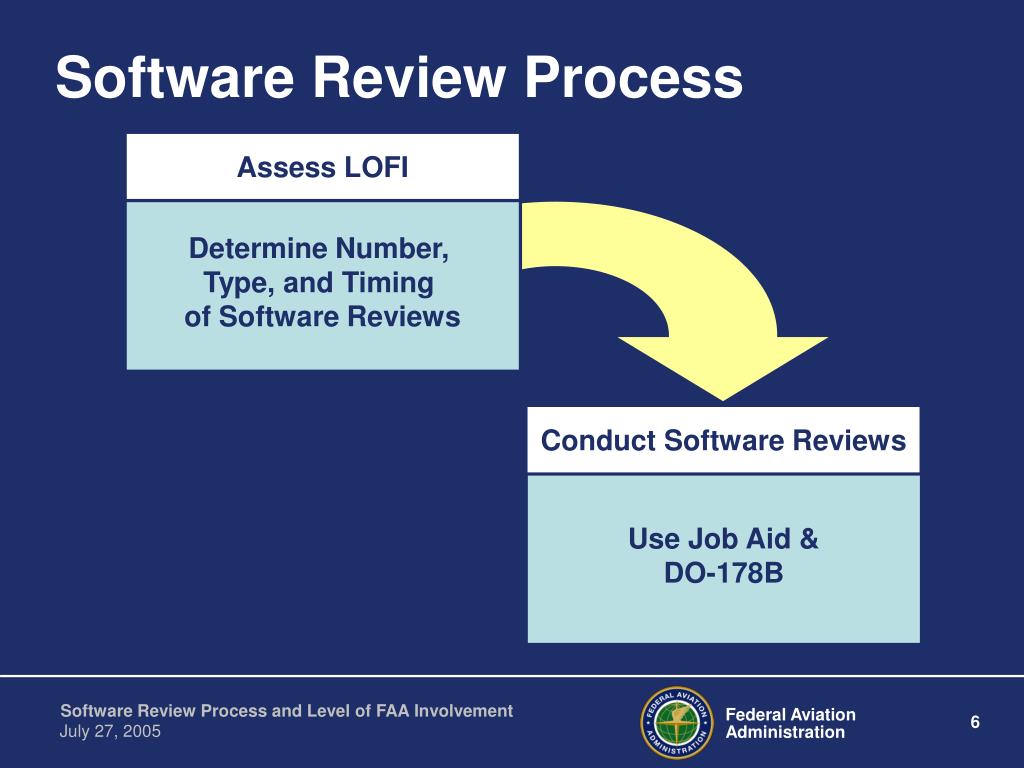 Software Review Process

Assess LOFI

Determine Number, Type, and Timing of Software Reviews

Conduct Software Reviews

Use Job Aid & DO-178B

Software Review Process and Level of FAA Involvement
July 27, 2005

FEDERAL AVIATION ADMINISTRATION

Federal Aviation Administration

6